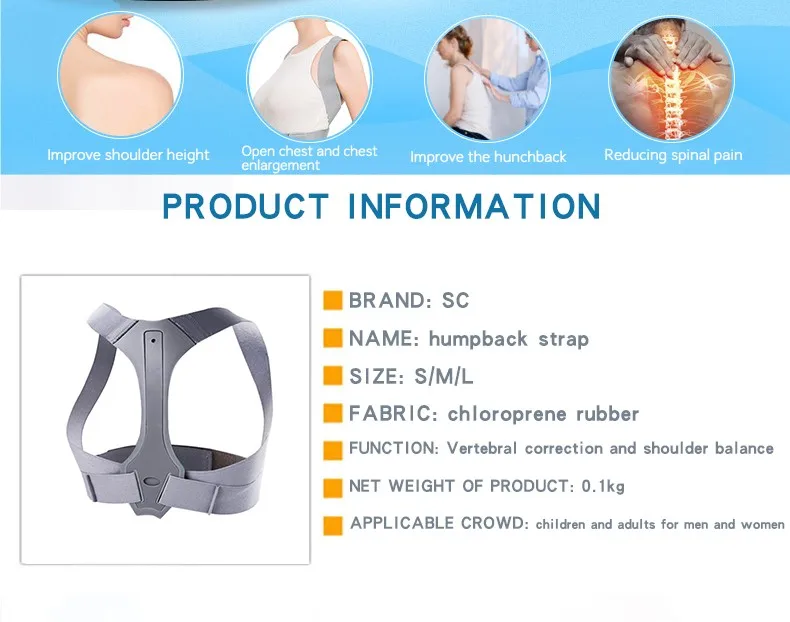 Improve shoulder height
Open chest and chest enlargement
Improve the hunchback
Reducing spinal pain

PRODUCT INFORMATION

BRAND: SC
NAME: humpback strap
SIZE: S/M/L
FABRIC: chloroprene rubber
FUNCTION: Vertebral correction and shoulder balance
NET WEIGHT OF PRODUCT: 0.1kg
APPLICABLE CROWD: children and adults for men and women